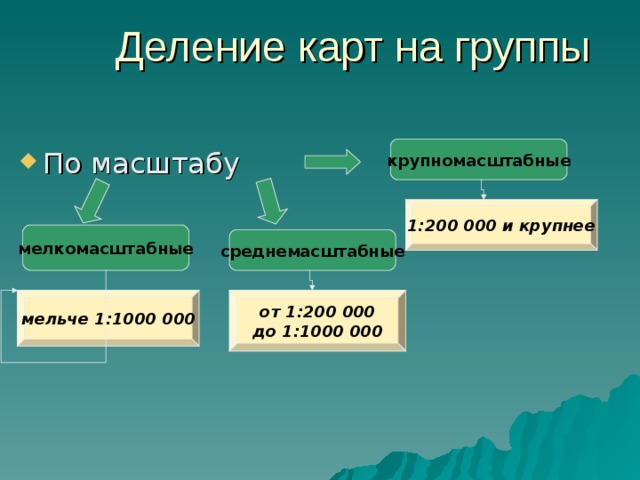 Деление карт на группы

По масштабу

крупномасштабные

1:200 000 и крупнее

мелкомасштабные

мельче 1:1000 000

среднемасштабные

от 1:200 000
до 1:1000 000